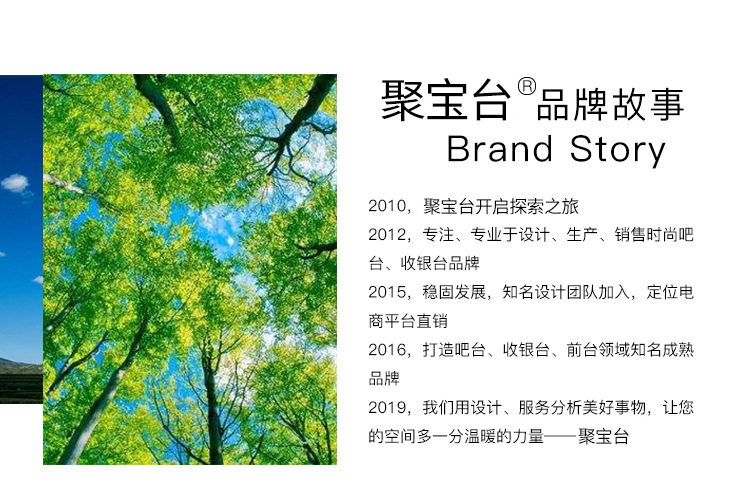 聚宝台®品牌故事
Brand Story

2010，聚宝台开启探索之旅

2012，专注、专业于设计、生产、销售时尚吧台、收银台品牌

2015，稳固发展，知名设计团队加入，定位电商平台直销

2016，打造吧台、收银台、前台领域知名成熟品牌

2019，我们用设计、服务分析美好事物，让您的空间多一分温暖的力量——聚宝台